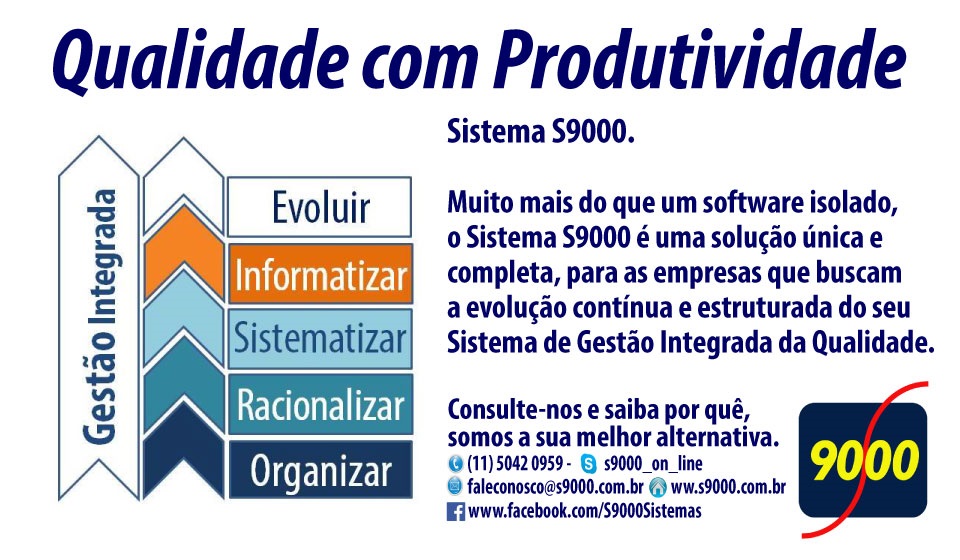 Qualidade com Produtividade

Gestão Integrada

Evoluir
Informatizar
Sistematizar
Racionalizar
Organizar

Sistema S9000.

Muito mais do que um software isolado, o Sistema S9000 é uma solução única e completa, para as empresas que buscam a evolução contínua e estruturada do seu Sistema de Gestão Integrada da Qualidade.

Consulte-nos e saiba por quê, somos a sua melhor alternativa.
(11) 5042 0959 - s9000_on_line
faleconosco@s9000.com.br ww.s9000.com.br
www.facebook.com/S9000Sistemas

9000